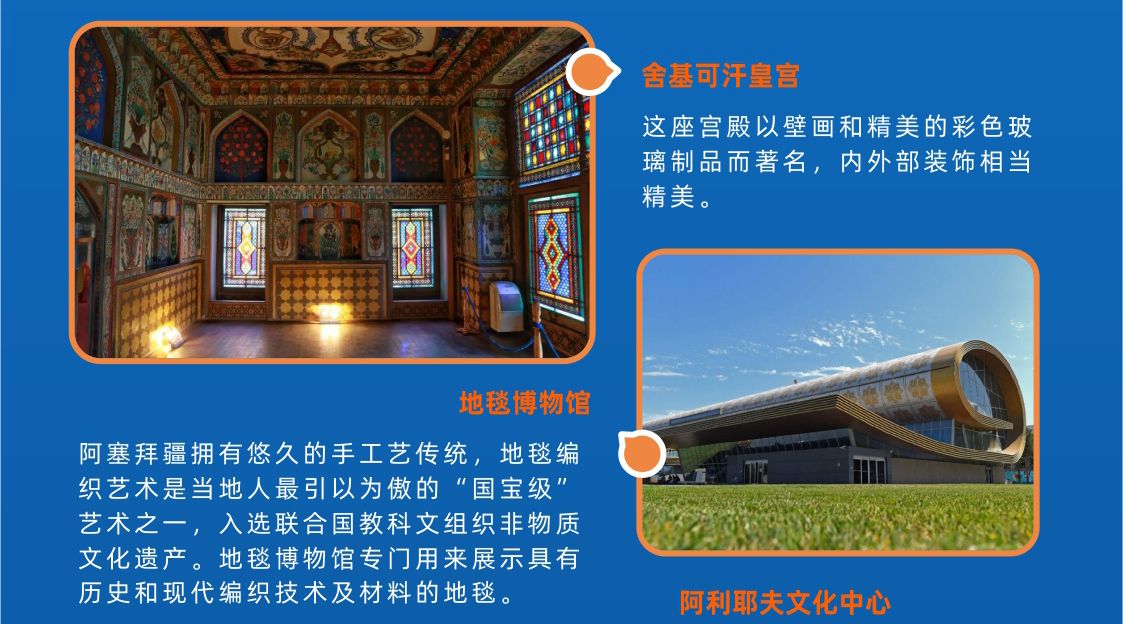 舍基可汗皇宫

这座宫殿以壁画和精美的彩色玻璃制品而著名，内外部装饰相当精美。

地毯博物馆

阿塞拜疆拥有悠久的手工艺传统，地毯编织艺术是当地人最引以为傲的“国宝级”艺术之一，入选联合国教科文组织非物质文化遗产。地毯博物馆专门用来展示具有历史和现代编织技术及材料的地毯。

阿利耶夫文化中心